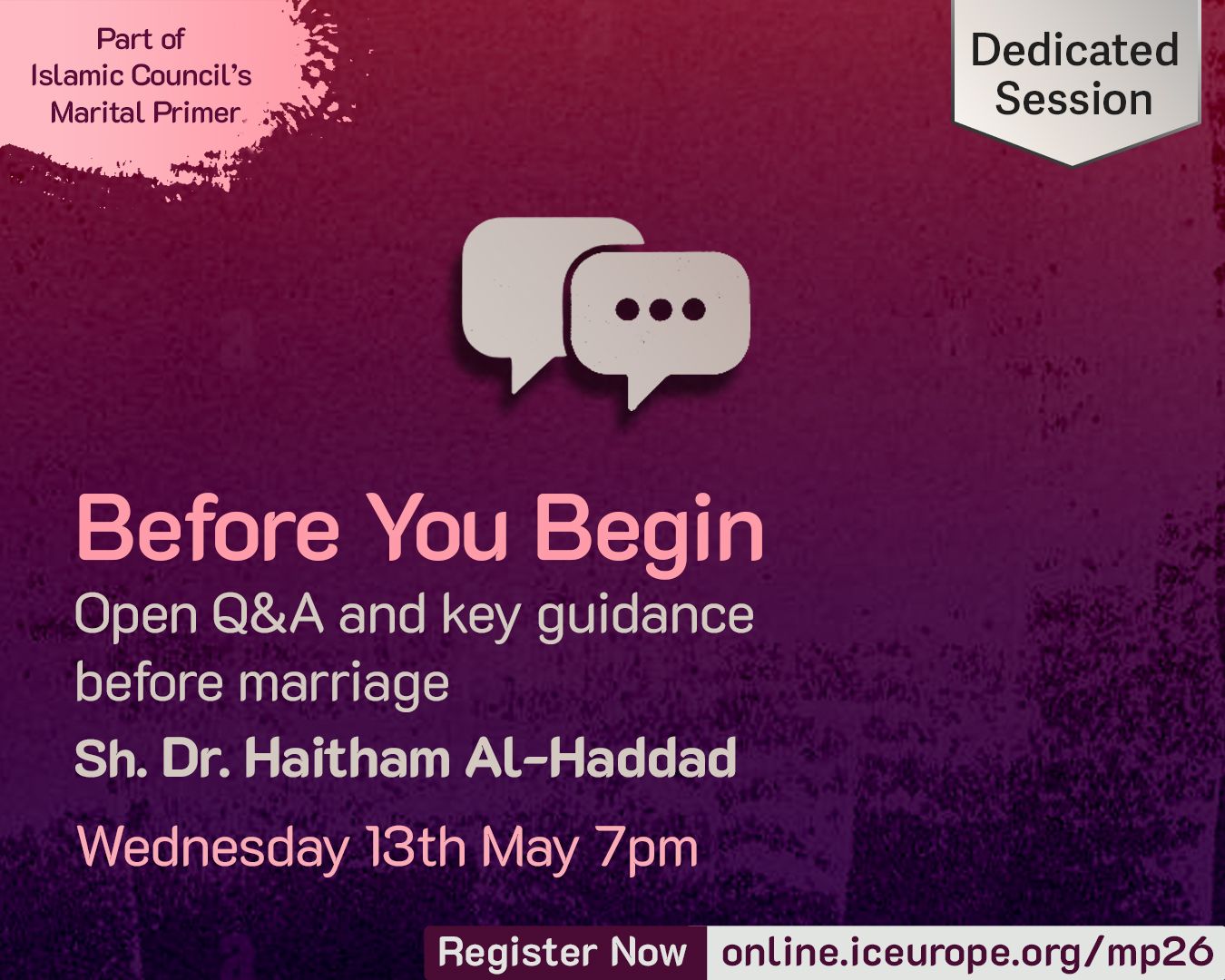 Part of
Islamic Council's
Marital Primer

Dedicated Session

Before You Begin

Open Q&A and key guidance before marriage

Sh. Dr. Haitham Al-Haddad

Wednesday 13th May 7pm

Register Now online.iceurope.org/mp26